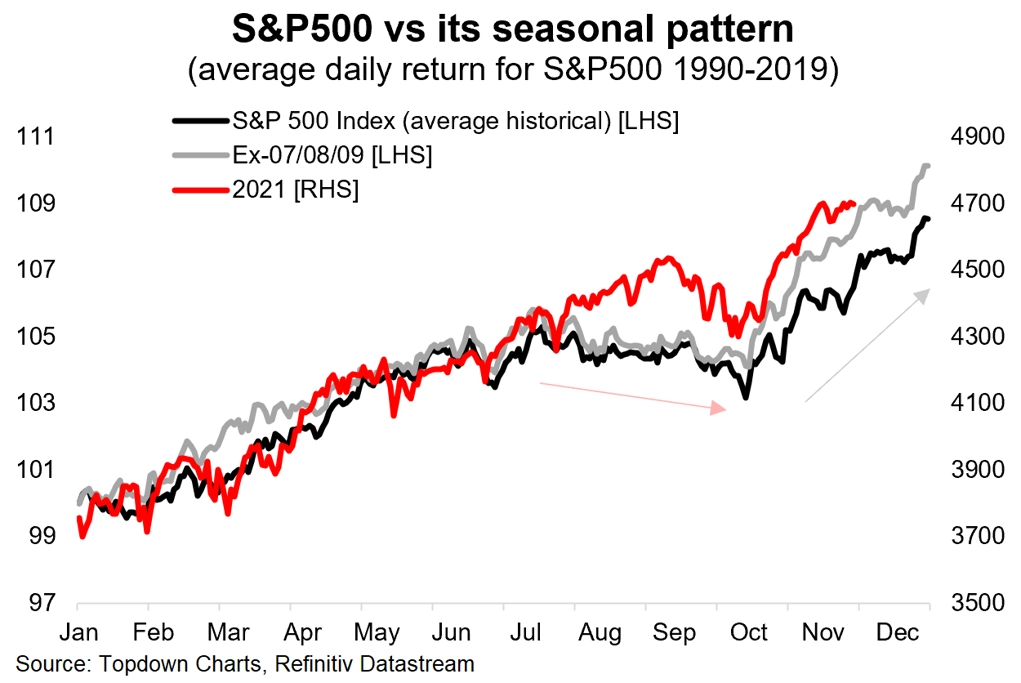 S&P500 vs its seasonal pattern
(average daily return for S&P500 1990-2019)

S&P 500 Index (average historical) [LHS]
Ex-07/08/09 [LHS]
2021 [RHS]

111
109
107
105
103
101
99
97

4900
4700
4500
4300
4100
3900
3700
3500

Jan Feb Mar Apr May Jun Jul Aug Sep Oct Nov Dec

Source: Topdown Charts, Refinitiv Datastream